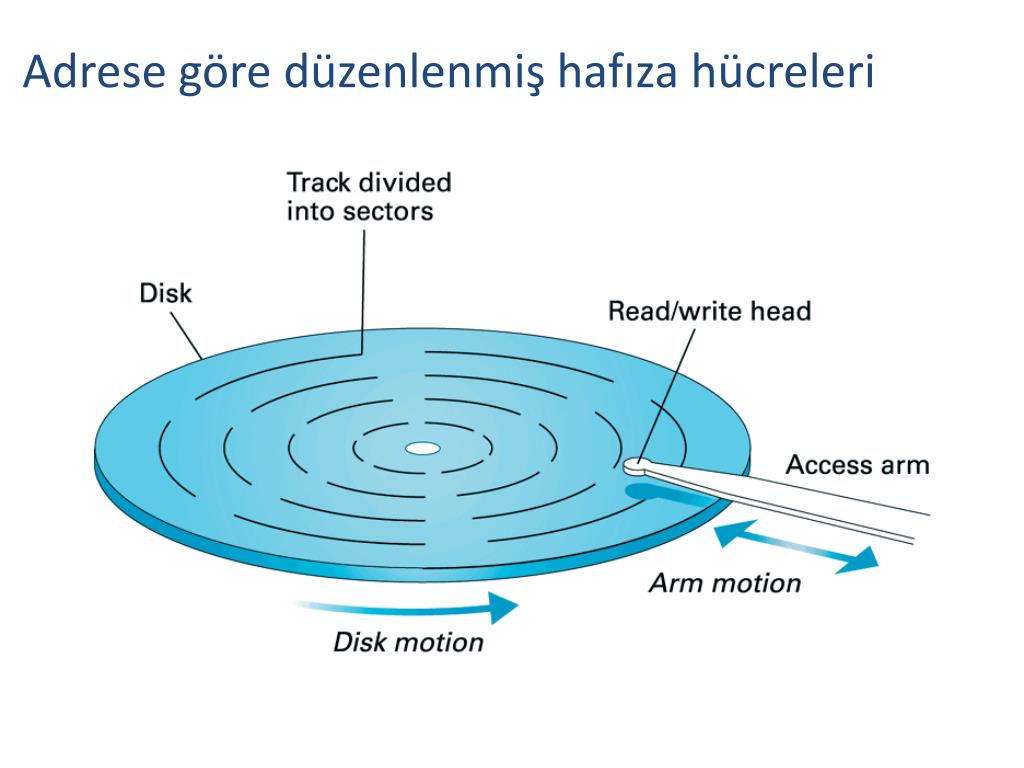 Adrese göre düzenlenmiş hafıza hücreleri

Track divided into sectors

Disk

Read/write head

Access arm

Arm motion

Disk motion